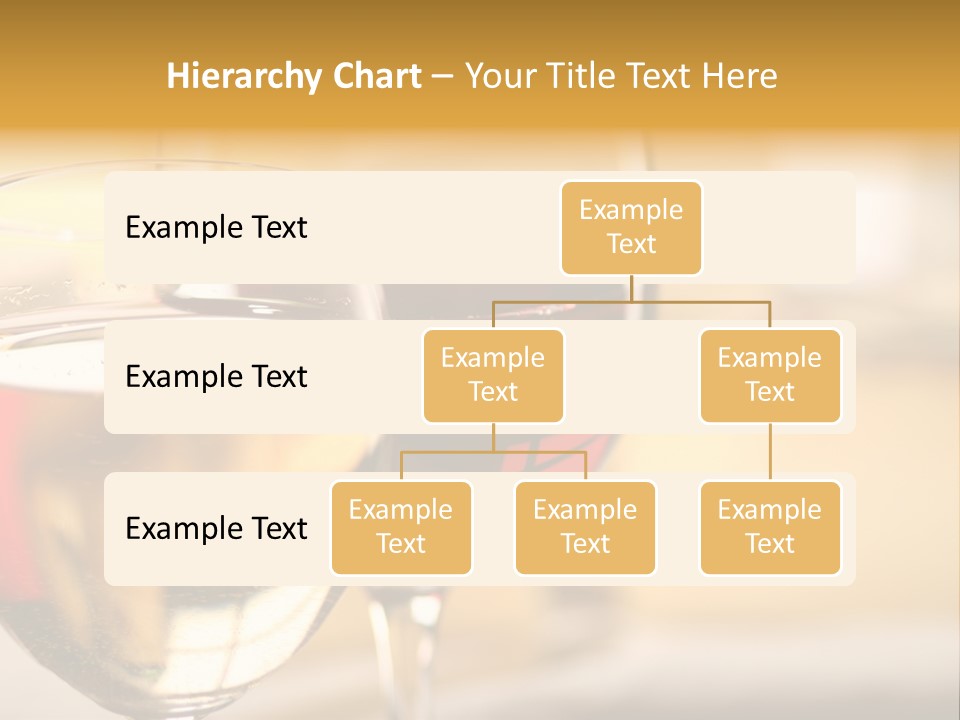 Hierarchy Chart – Your Title Text Here

Example Text

Example Text

Example Text

Example Text

Example Text

Example Text

Example Text

Example Text

Example Text